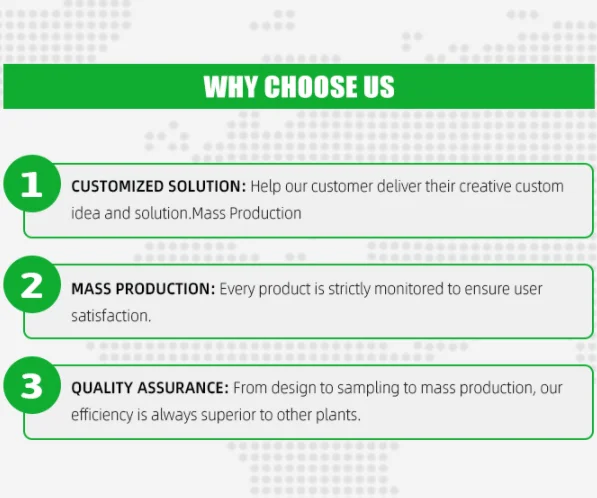 WHY CHOOSE US

1

CUSTOMIZED SOLUTION: Help our customer deliver their creative custom idea and solution.Mass Production

2

MASS PRODUCTION: Every product is strictly monitored to ensure user satisfaction.

3

QUALITY ASSURANCE: From design to sampling to mass production, our efficiency is always superior to other plants.